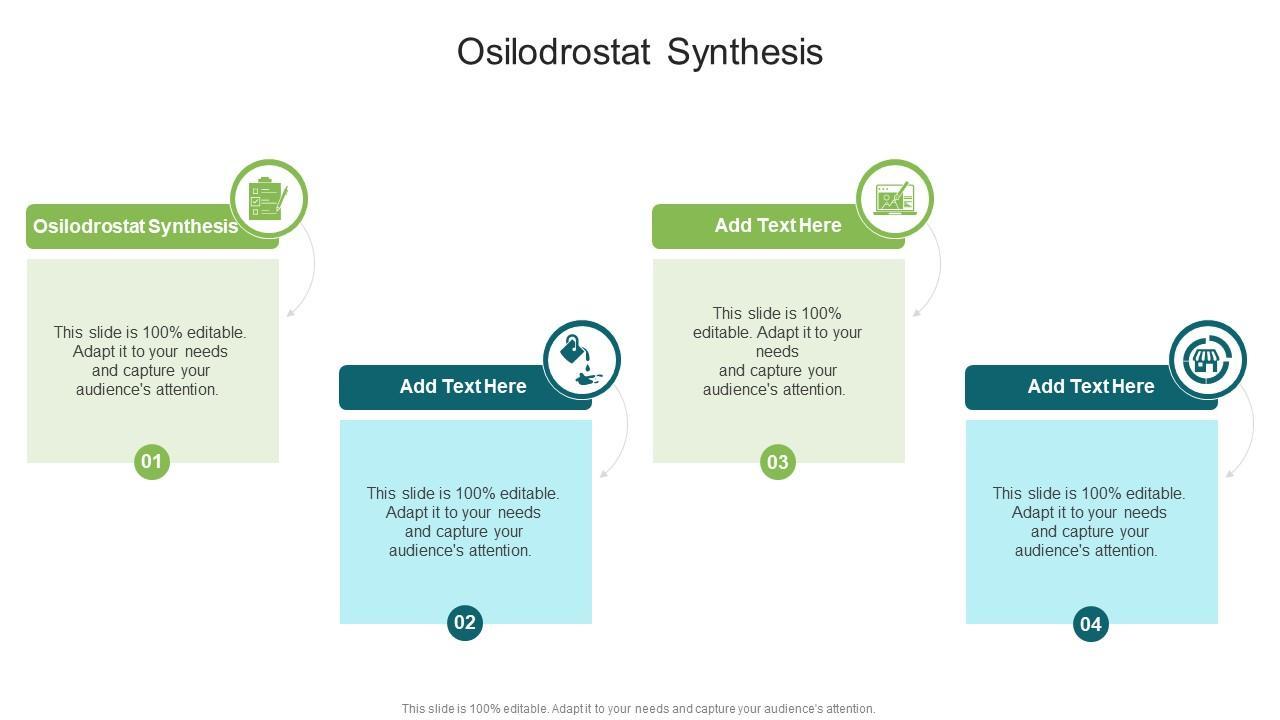 Osilodrostat Synthesis

Osilodrostat Synthesis

This slide is 100% editable. Adapt it to your needs and capture your audience's attention.

01

Add Text Here

This slide is 100% editable. Adapt it to your needs and capture your audience's attention.

02

Add Text Here

This slide is 100% editable. Adapt it to your needs and capture your audience's attention.

03

Add Text Here

This slide is 100% editable. Adapt it to your needs and capture your audience's attention.

04

This slide is 100% editable. Adapt it to your needs and capture your audience's attention.